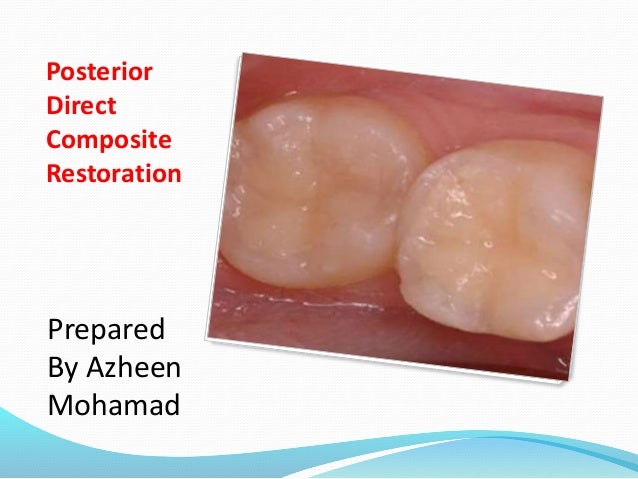 Posterior Direct Composite Restoration

Prepared By Azheen Mohamad